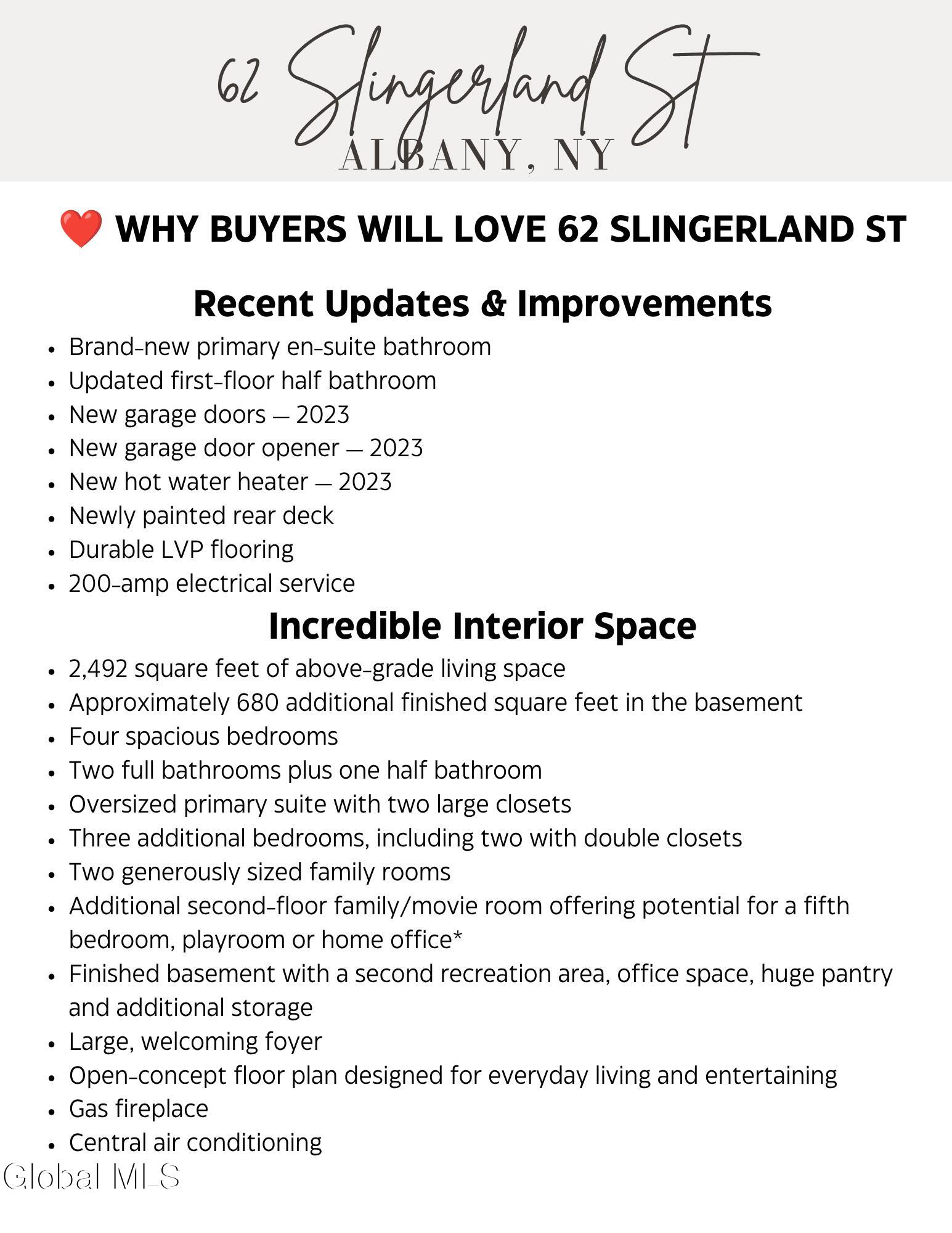 62 Slingerland St
ALBANY, NY

❤️ WHY BUYERS WILL LOVE 62 SLINGERLAND ST

Recent Updates & Improvements

- Brand-new primary en-suite bathroom
- Updated first-floor half bathroom
- New garage doors — 2023
- New garage door opener — 2023
- New hot water heater — 2023
- Newly painted rear deck
- Durable LVP flooring
- 200-amp electrical service

Incredible Interior Space

- 2,492 square feet of above-grade living space
- Approximately 680 additional finished square feet in the basement
- Four spacious bedrooms
- Two full bathrooms plus one half bathroom
- Oversized primary suite with two large closets
- Three additional bedrooms, including two with double closets
- Two generously sized family rooms
- Additional second-floor family/movie room offering potential for a fifth bedroom, playroom or home office*
- Finished basement with a second recreation area, office space, huge pantry and additional storage
- Large, welcoming foyer
- Open-concept floor plan designed for everyday living and entertaining
- Gas fireplace
- Central air conditioning

Global MLS